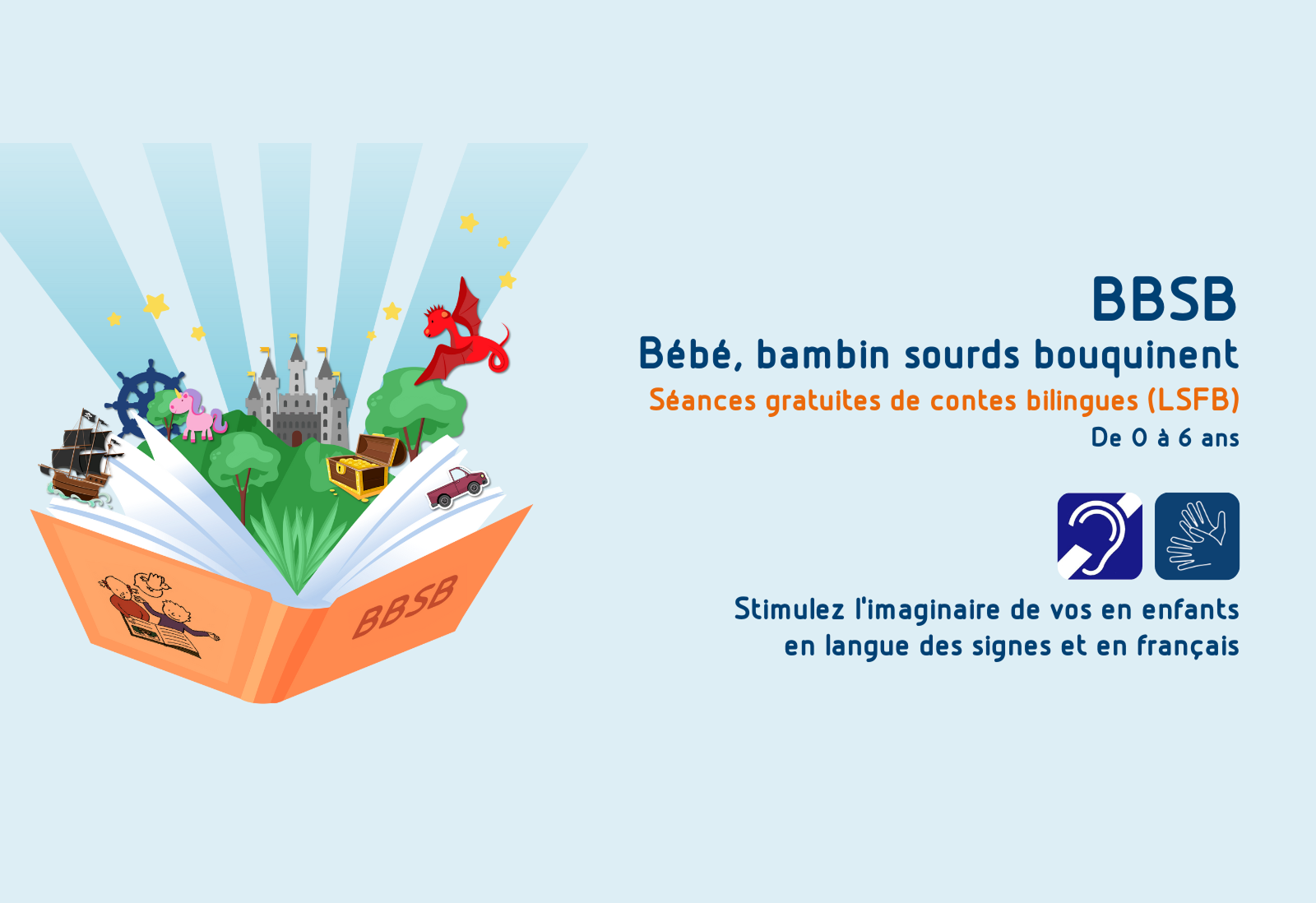 BBSB

BBSB
Bébé, bambin sourds bouquinent
Séances gratuites de contes bilingues (LSFB)
De 0 à 6 ans

Stimulez l'imaginaire de vos en enfants en langue des signes et en français